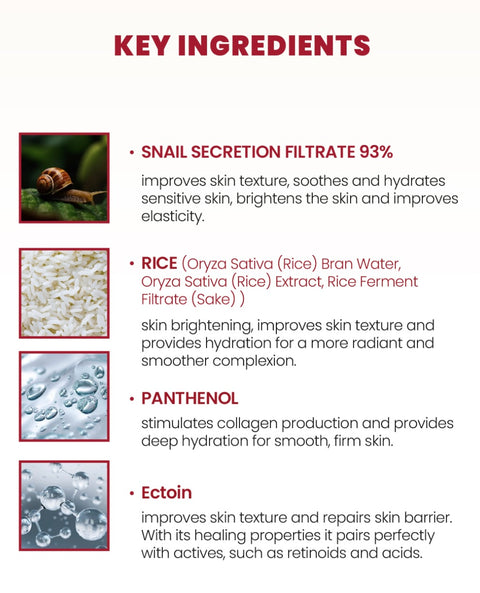 KEY INGREDIENTS

• SNAIL SECRETION FILTRATE 93%

improves skin texture, soothes and hydrates sensitive skin, brightens the skin and improves elasticity.

• RICE (Oryza Sativa (Rice) Bran Water, Oryza Sativa (Rice) Extract, Rice Ferment Filtrate (Sake) )

skin brightening, improves skin texture and provides hydration for a more radiant and smoother complexion.

• PANTHENOL

stimulates collagen production and provides deep hydration for smooth, firm skin.

• Ectoin

improves skin texture and repairs skin barrier. With its healing properties it pairs perfectly with actives, such as retinoids and acids.